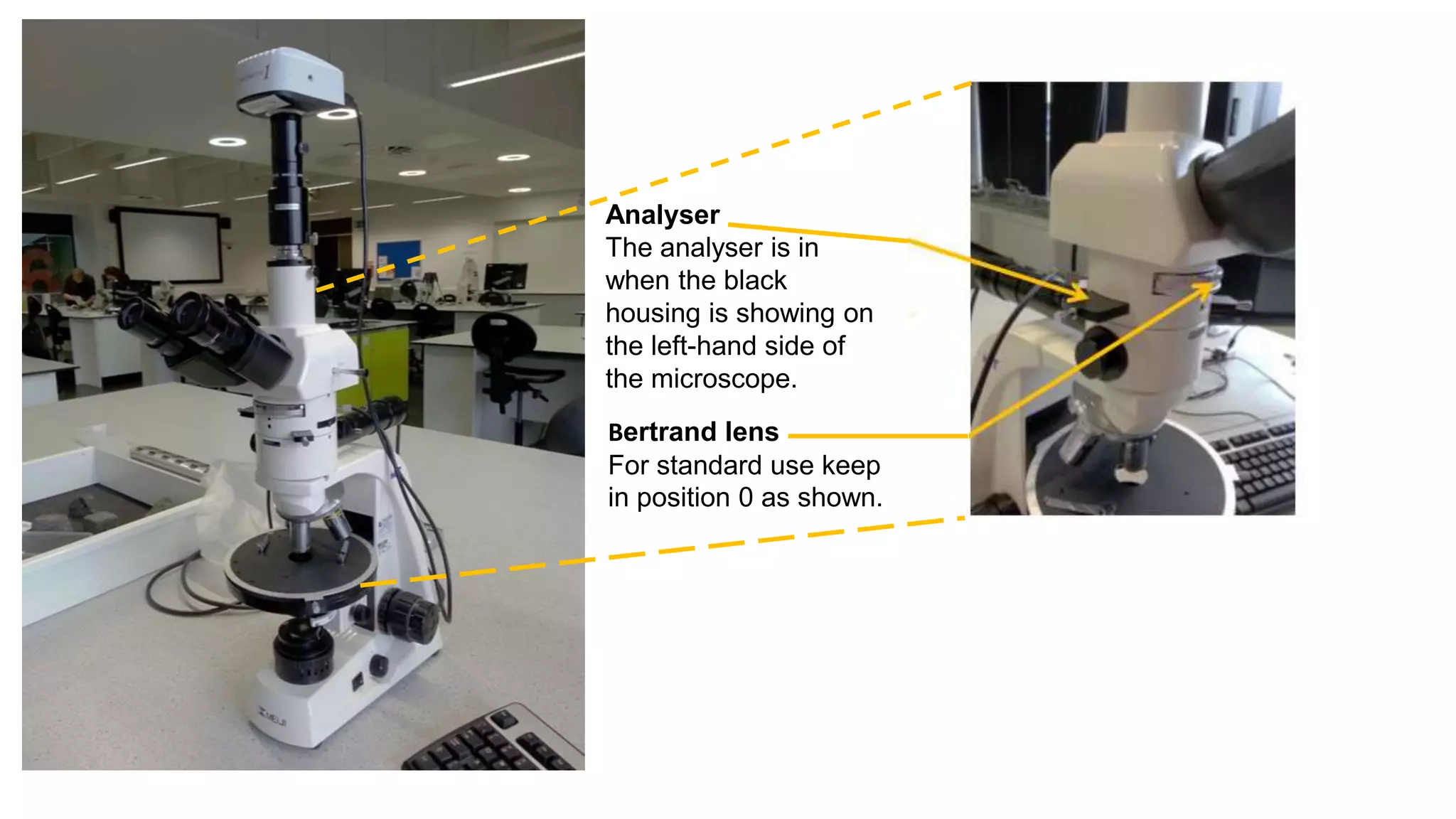 Analyser
The analyser is in when the black housing is showing on the left-hand side of the microscope.

Bertrand lens
For standard use keep in position 0 as shown.

MEIJI